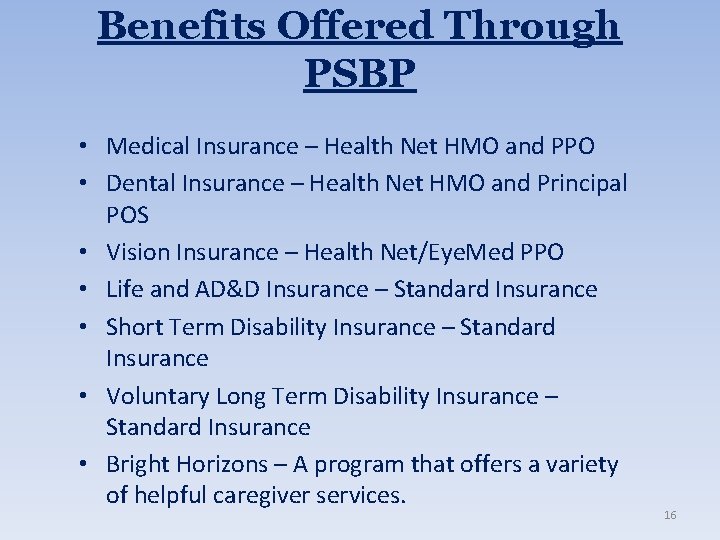 Benefits Offered Through PSBP

• Medical Insurance – Health Net HMO and PPO
• Dental Insurance – Health Net HMO and Principal POS
• Vision Insurance – Health Net/EyeMed PPO
• Life and AD&D Insurance – Standard Insurance
• Short Term Disability Insurance – Standard Insurance
• Voluntary Long Term Disability Insurance – Standard Insurance
• Bright Horizons – A program that offers a variety of helpful caregiver services.

16